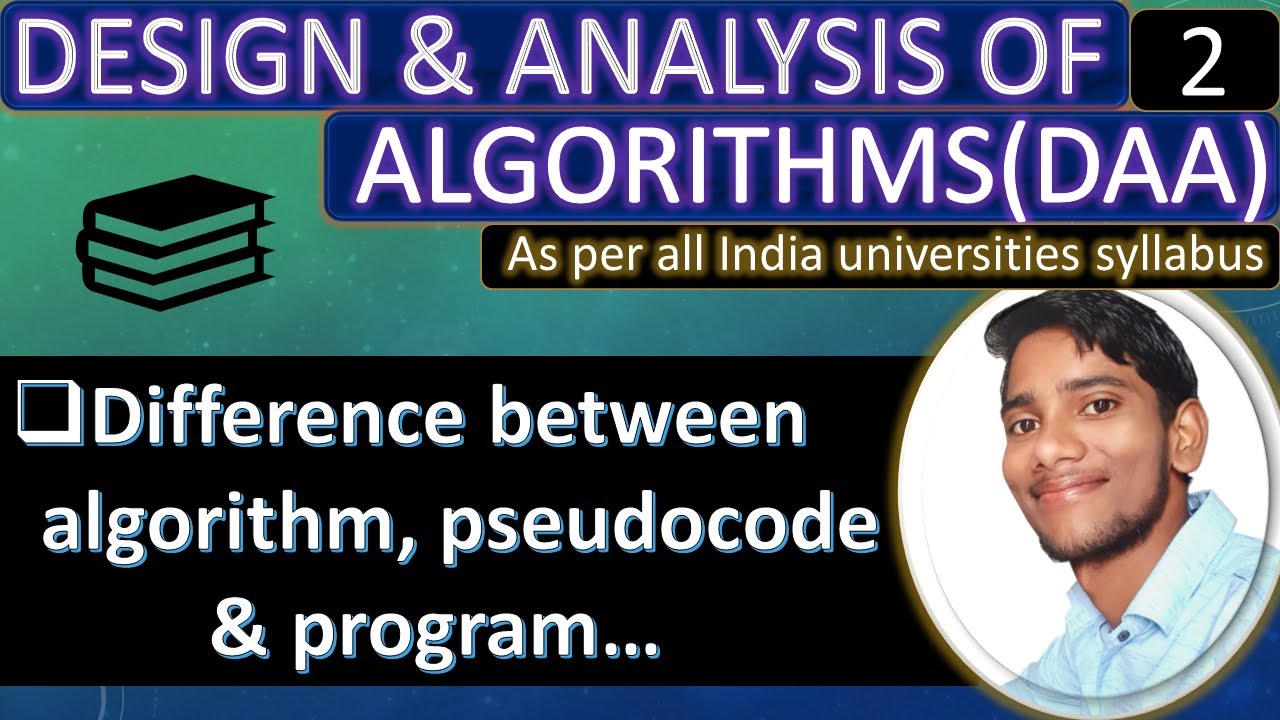 DESIGN & ANALYSIS OF
2
ALGORITHMS(DAA)
As per all India universities syllabus

❑Difference between algorithm, pseudocode & program...